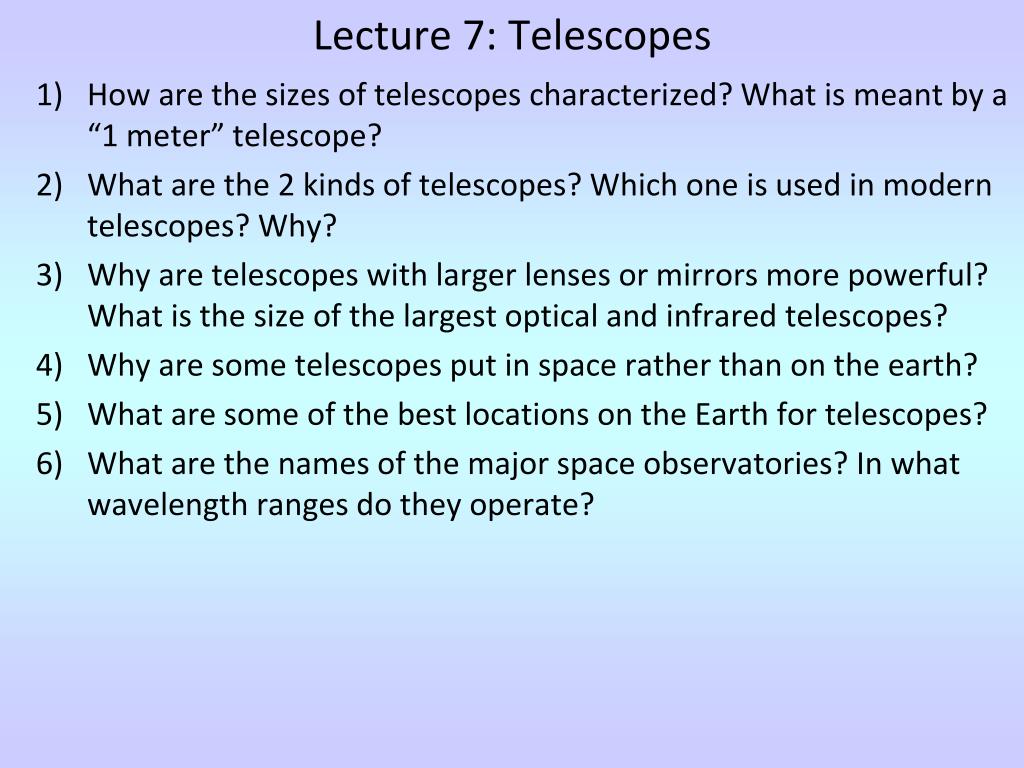 Lecture 7: Telescopes

1) How are the sizes of telescopes characterized? What is meant by a “1 meter” telescope?
2) What are the 2 kinds of telescopes? Which one is used in modern telescopes? Why?
3) Why are telescopes with larger lenses or mirrors more powerful? What is the size of the largest optical and infrared telescopes?
4) Why are some telescopes put in space rather than on the earth?
5) What are some of the best locations on the Earth for telescopes?
6) What are the names of the major space observatories? In what wavelength ranges do they operate?